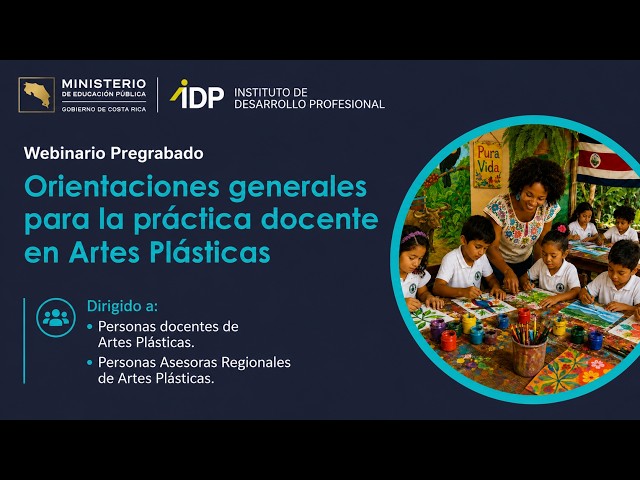 MINISTERIO
DE EDUCACIÓN PÚBLICA
GOBIERNO DE COSTA RICA

IDP INSTITUTO DE DESARROLLO PROFESIONAL

Webinario Pregrabado

Orientaciones generales para la práctica docente en Artes Plásticas

Dirigido a:
• Personas docentes de Artes Plásticas.
• Personas Asesoras Regionales de Artes Plásticas.

Pura Vida